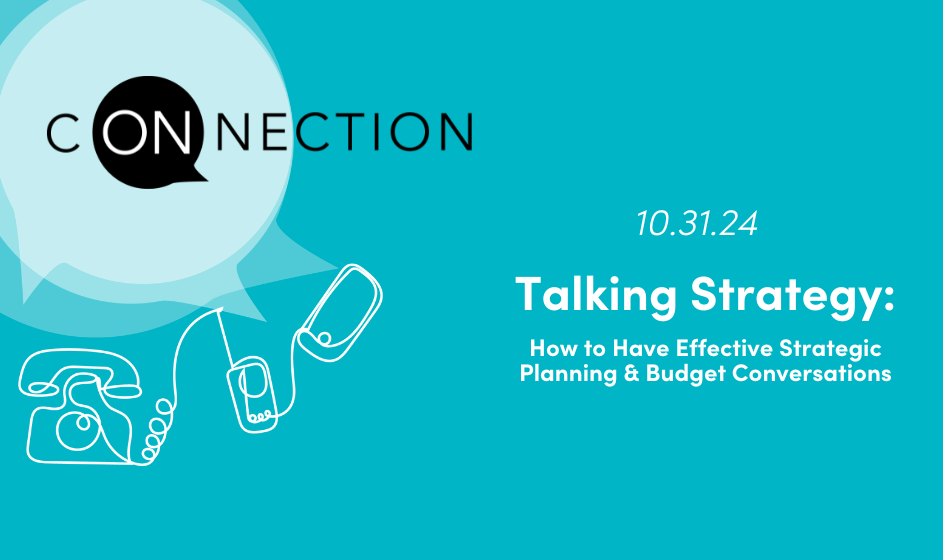 CONNECTION

10.31.24

Talking Strategy:

How to Have Effective Strategic Planning & Budget Conversations